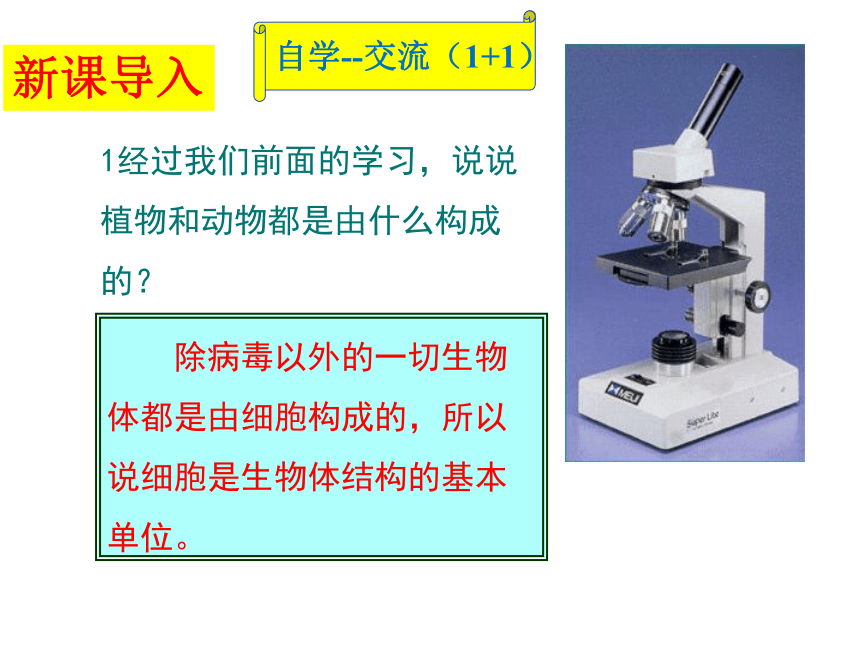 新课导入

自学--交流（1+1）

1经过我们前面的学习，说说植物和动物都是由什么构成的？

除病毒以外的一切生物体都是由细胞构成的，所以说细胞是生物体结构的基本单位。

MEIJI

Super Lite